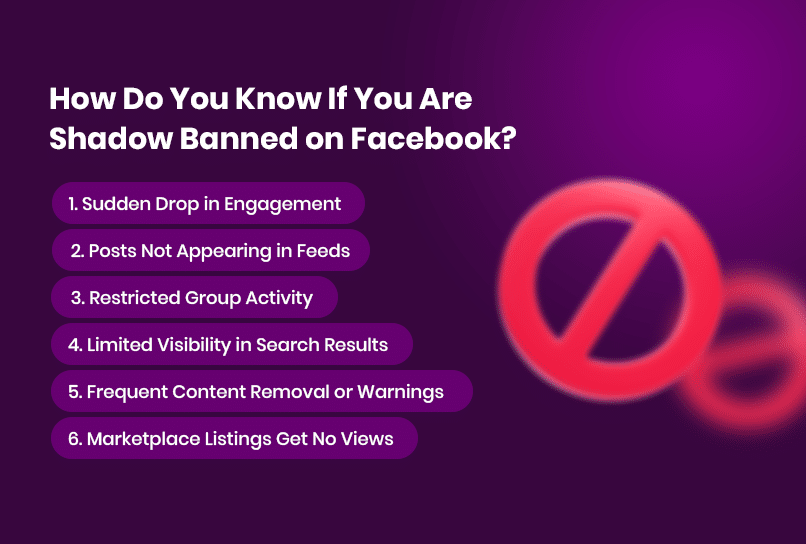 How Do You Know If You Are Shadow Banned on Facebook?

1. Sudden Drop in Engagement

2. Posts Not Appearing in Feeds

3. Restricted Group Activity

4. Limited Visibility in Search Results

5. Frequent Content Removal or Warnings

6. Marketplace Listings Get No Views